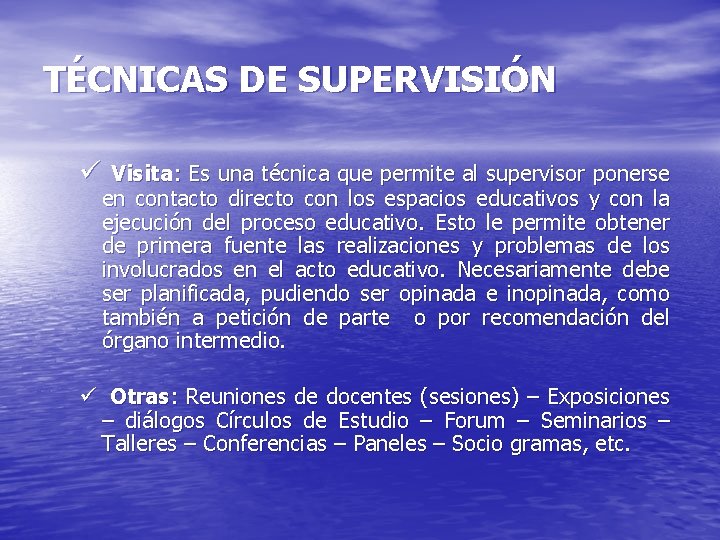 TÉCNICAS DE SUPERVISIÓN

✓ Visita: Es una técnica que permite al supervisor ponerse en contacto directo con los espacios educativos y con la ejecución del proceso educativo. Esto le permite obtener de primera fuente las realizaciones y problemas de los involucrados en el acto educativo. Necesariamente debe ser planificada, pudiendo ser opinada e inopinada, como también a petición de parte o por recomendación del órgano intermedio.

✓ Otras: Reuniones de docentes (sesiones) – Exposiciones – diálogos Círculos de Estudio – Forum – Seminarios – Talleres – Conferencias – Paneles – Socio gramas, etc.